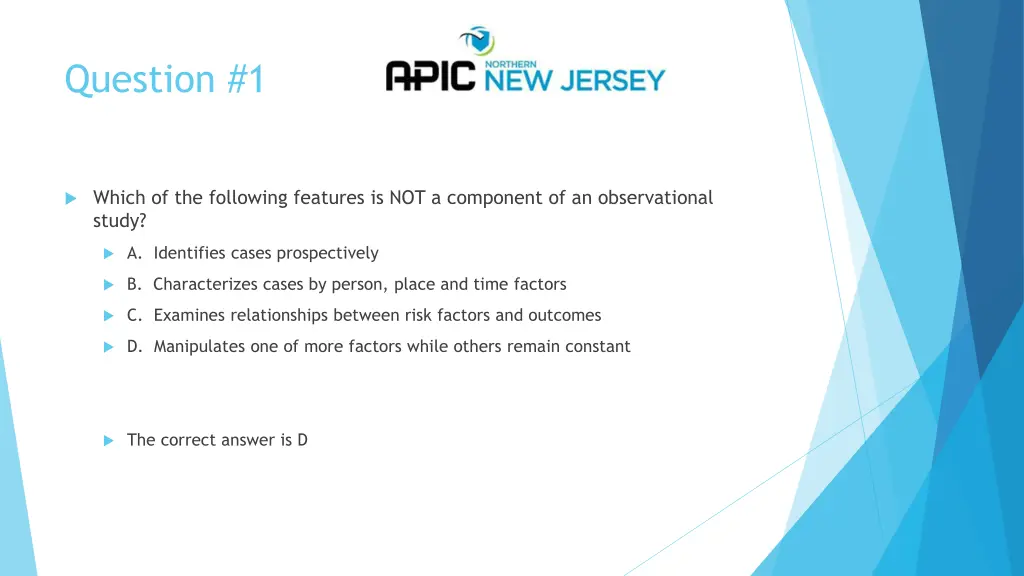 Question #1

APIC NORTHERN NEW JERSEY

Which of the following features is NOT a component of an observational study?

A. Identifies cases prospectively

B. Characterizes cases by person, place and time factors

C. Examines relationships between risk factors and outcomes

D. Manipulates one of more factors while others remain constant

The correct answer is D